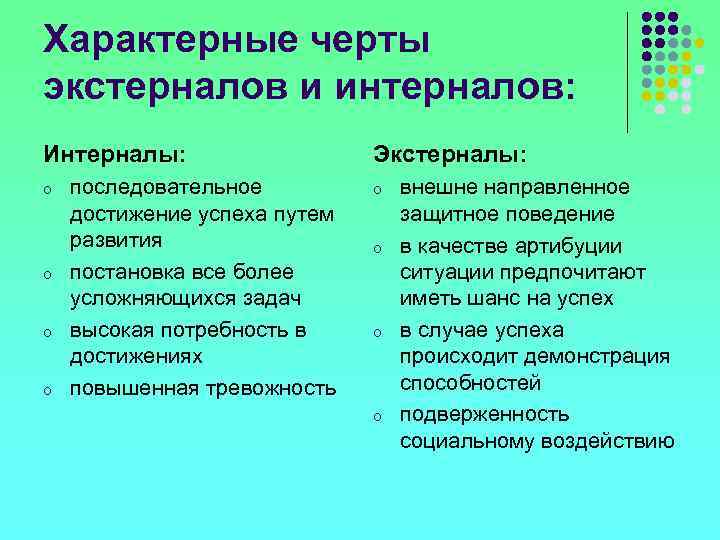 Характерные черты экстерналов и интерналов:

Интерналы:
o последовательное достижение успеха путем развития
o постановка все более усложняющихся задач
o высокая потребность в достижениях
o повышенная тревожность

Экстерналы:
o внешне направленное защитное поведение
o в качестве артибуции ситуации предпочитают иметь шанс на успех
o в случае успеха происходит демонстрация способностей
o подверженность социальному воздействию